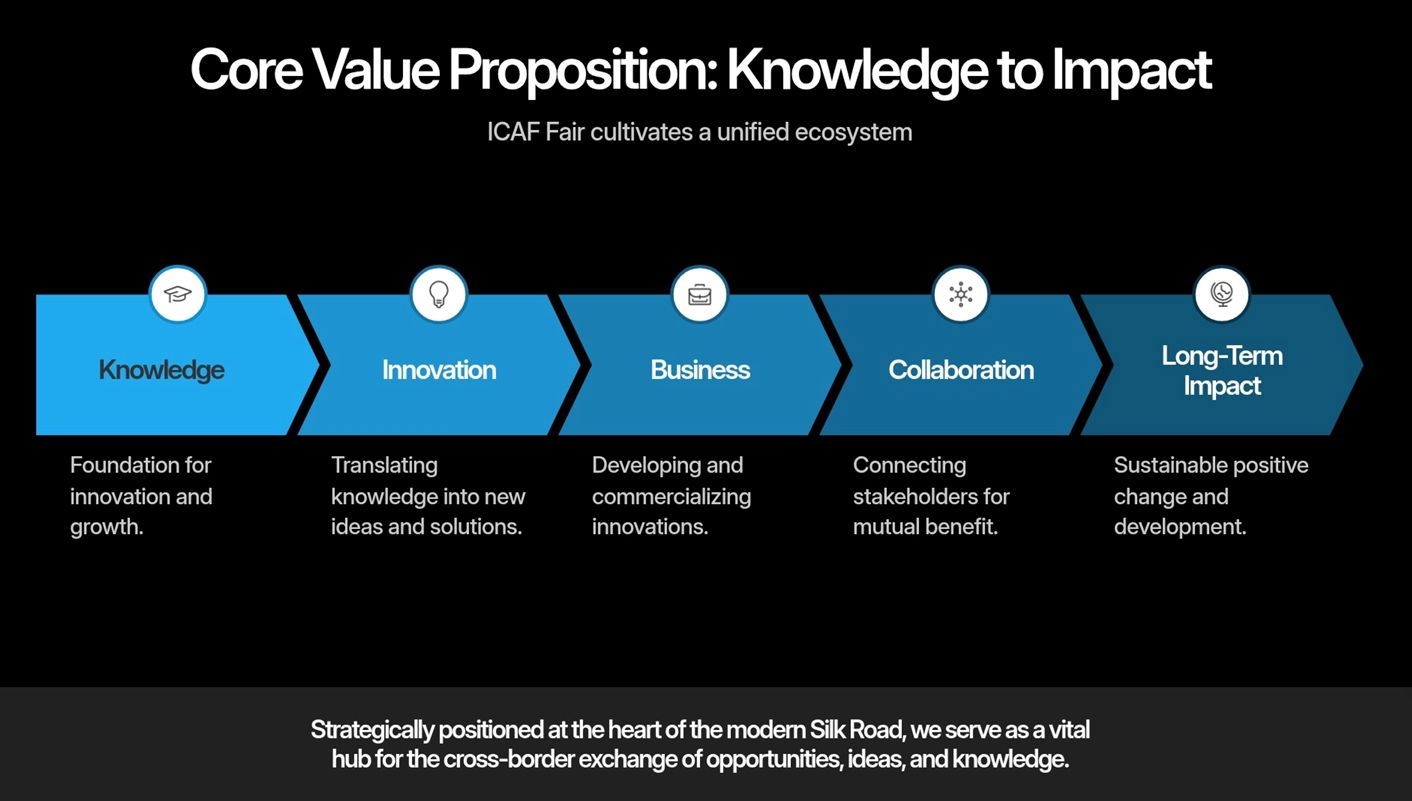 Core Value Proposition: Knowledge to Impact

ICAF Fair cultivates a unified ecosystem

Knowledge

Foundation for innovation and growth.

Innovation

Translating knowledge into new ideas and solutions.

Business

Developing and commercializing innovations.

Collaboration

Connecting stakeholders for mutual benefit.

Long-Term Impact

Sustainable positive change and development.

Strategically positioned at the heart of the modern Silk Road, we serve as a vital hub for the cross-border exchange of opportunities, ideas, and knowledge.